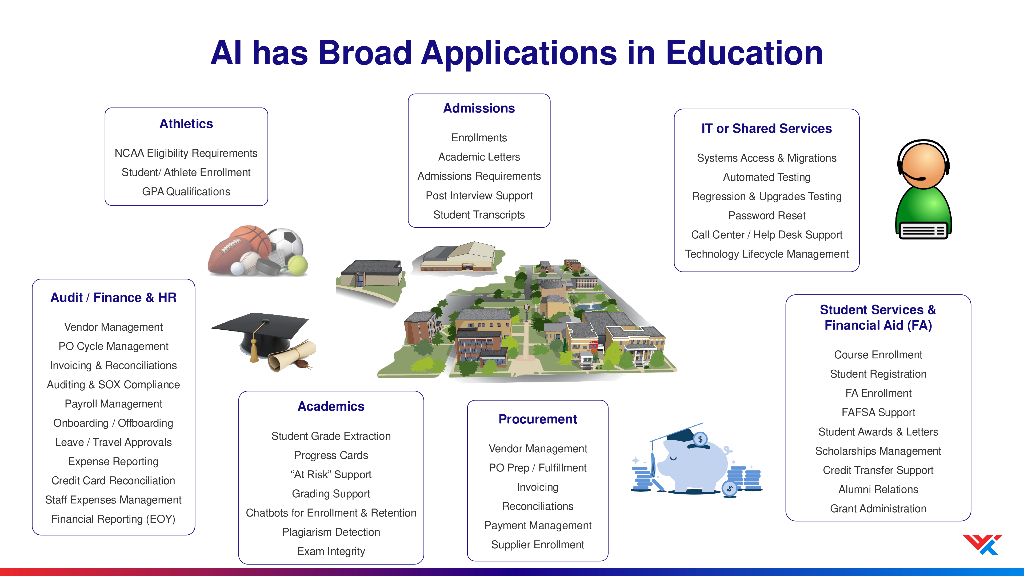 AI has Broad Applications in Education

Athletics
NCAA Eligibility Requirements
Student/ Athlete Enrollment
GPA Qualifications

Admissions
Enrollments
Academic Letters
Admissions Requirements
Post Interview Support
Student Transcripts

IT or Shared Services
Systems Access & Migrations
Automated Testing
Regression & Upgrades Testing
Password Reset
Call Center / Help Desk Support
Technology Lifecycle Management

Audit / Finance & HR
Vendor Management
PO Cycle Management
Invoicing & Reconciliations
Auditing & SOX Compliance
Payroll Management
Onboarding / Offboarding
Leave / Travel Approvals
Expense Reporting
Credit Card Reconciliation
Staff Expenses Management
Financial Reporting (EOY)

Academics
Student Grade Extraction
Progress Cards
"At Risk" Support
Grading Support
Chatbots for Enrollment & Retention
Plagiarism Detection
Exam Integrity

Procurement
Vendor Management
PO Prep / Fulfillment
Invoicing
Reconciliations
Payment Management
Supplier Enrollment

Student Services & Financial Aid (FA)
Course Enrollment
Student Registration
FA Enrollment
FAFSA Support
Student Awards & Letters
Scholarships Management
Credit Transfer Support
Alumni Relations
Grant Administration